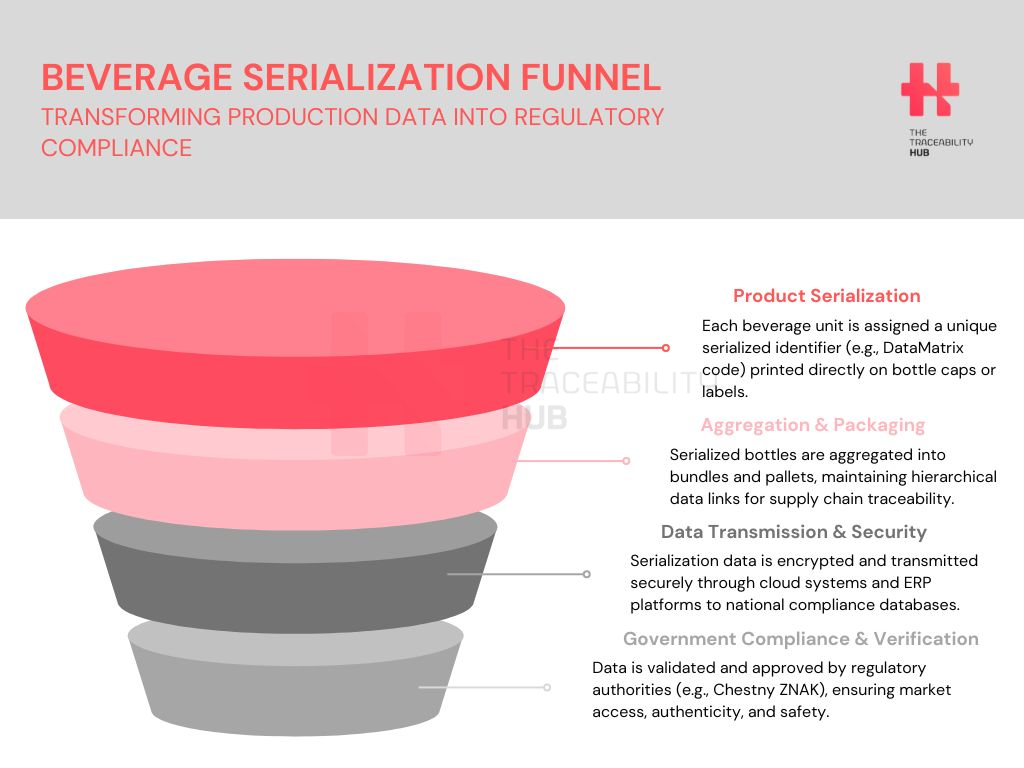 BEVERAGE SERIALIZATION FUNNEL
TRANSFORMING PRODUCTION DATA INTO REGULATORY COMPLIANCE

THE TRACEABILITY HUB

THE TRACEABILITY HUB

Product Serialization
Each beverage unit is assigned a unique serialized identifier (e.g., DataMatrix code) printed directly on bottle caps or labels.

Aggregation & Packaging
Serialized bottles are aggregated into bundles and pallets, maintaining hierarchical data links for supply chain traceability.

Data Transmission & Security
Serialization data is encrypted and transmitted securely through cloud systems and ERP platforms to national compliance databases.

Government Compliance & Verification
Data is validated and approved by regulatory authorities (e.g., Chestny ZNAK), ensuring market access, authenticity, and safety.